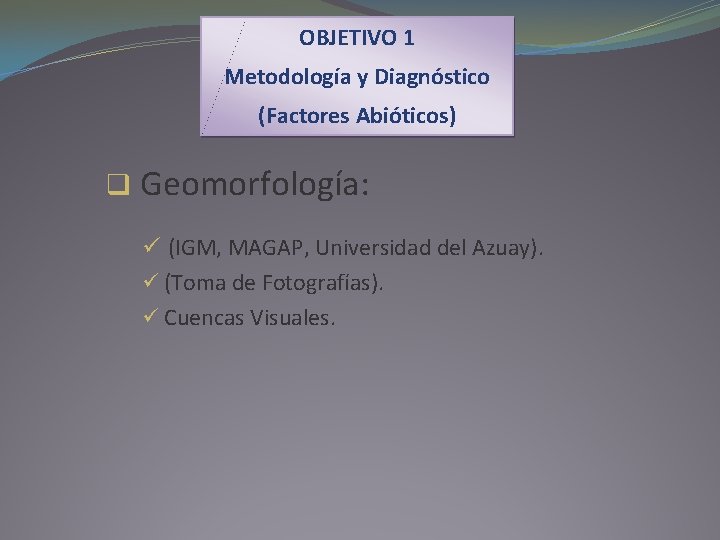 OBJETIVO 1
Metodología y Diagnóstico
(Factores Abióticos)

❑ Geomorfología:

✓ (IGM, MAGAP, Universidad del Azuay).
✓ (Toma de Fotografías).
✓ Cuencas Visuales.